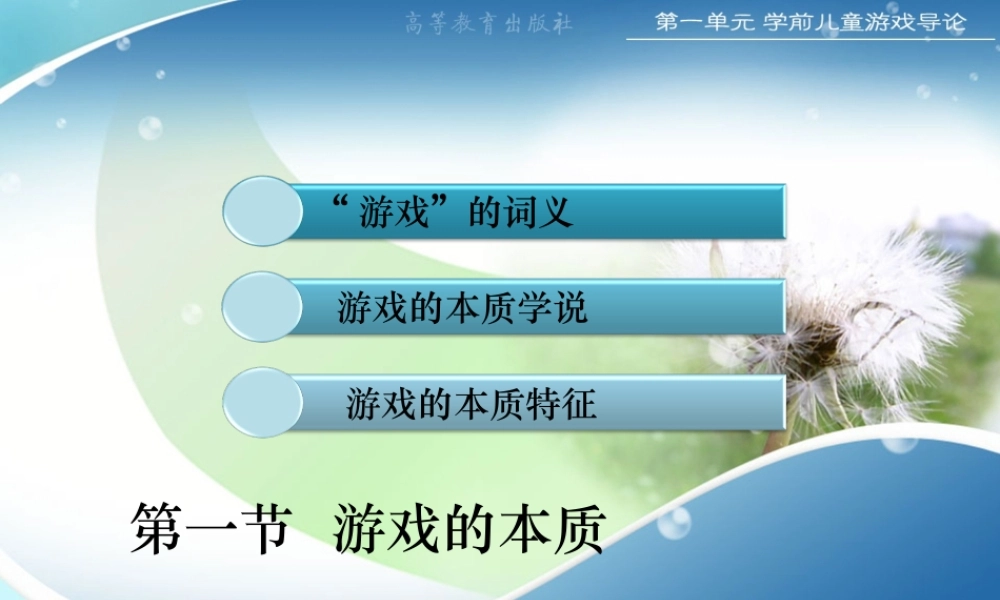 高等教育出版社

第一单元 学前儿童游戏导论

“游戏”的词义

游戏的本质学说

游戏的本质特征

第一节 游戏的本质